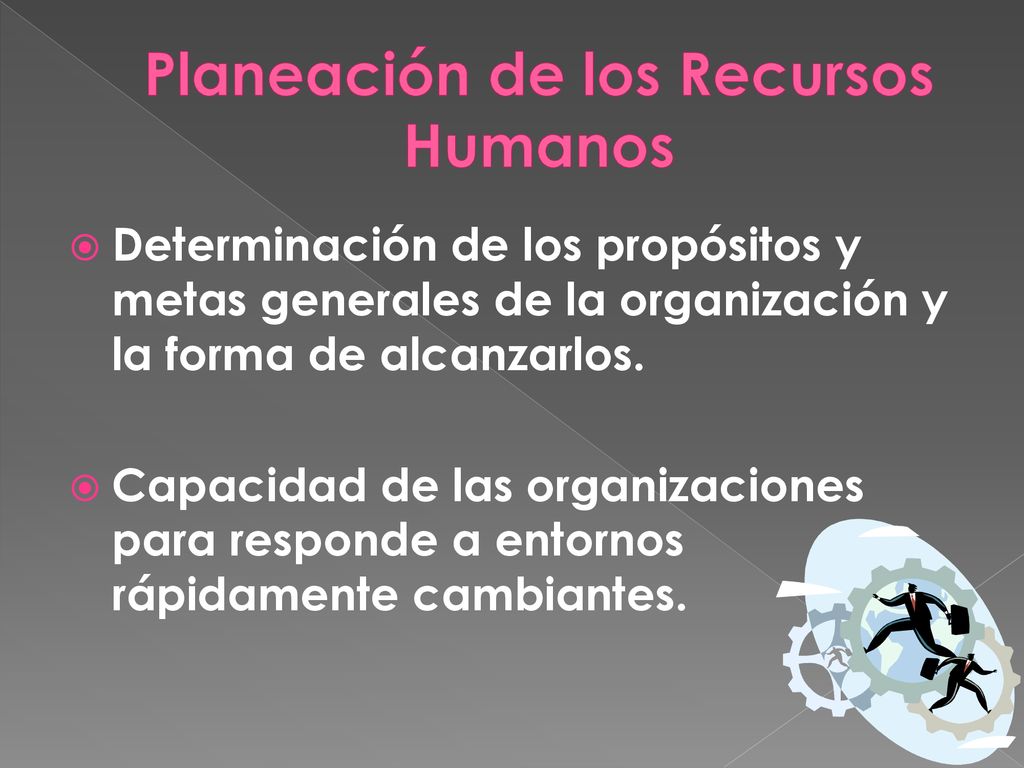 Planeación de los Recursos Humanos

Determinación de los propósitos y metas generales de la organización y la forma de alcanzarlos.

Capacidad de las organizaciones para responde a entornos rápidamente cambiantes.